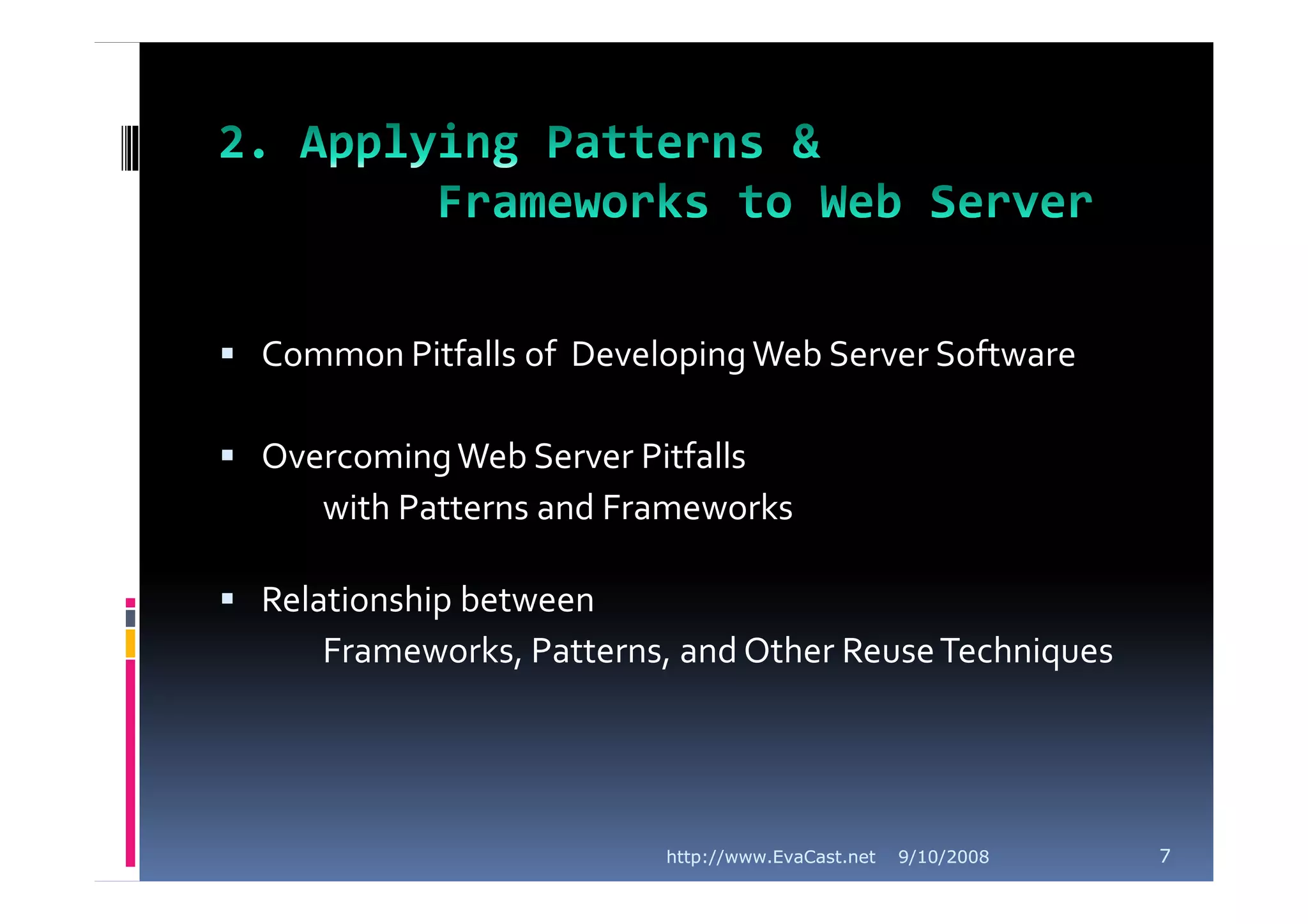 2. Applying Patterns & Frameworks to Web Server

▪ Common Pitfalls of Developing Web Server Software

▪ Overcoming Web Server Pitfalls with Patterns and Frameworks

▪ Relationship between Frameworks, Patterns, and Other Reuse Techniques

http://www.EvaCast.net 9/10/2008 7